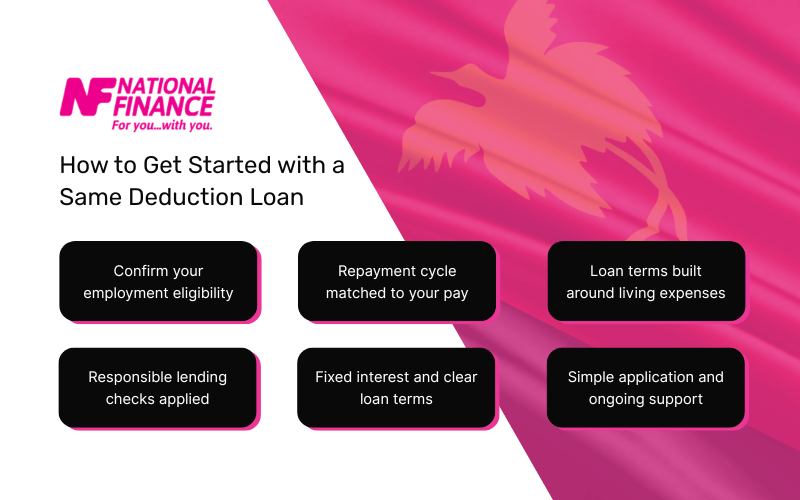 NF NATIONAL FINANCE
For you...with you.

How to Get Started with a Same Deduction Loan

Confirm your employment eligibility

Repayment cycle matched to your pay

Loan terms built around living expenses

Responsible lending checks applied

Fixed interest and clear loan terms

Simple application and ongoing support